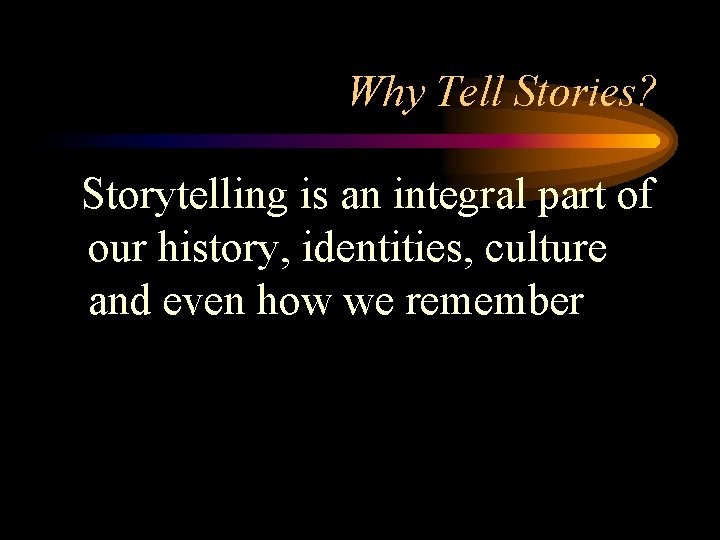 Why Tell Stories?

Storytelling is an integral part of our history, identities, culture and even how we remember